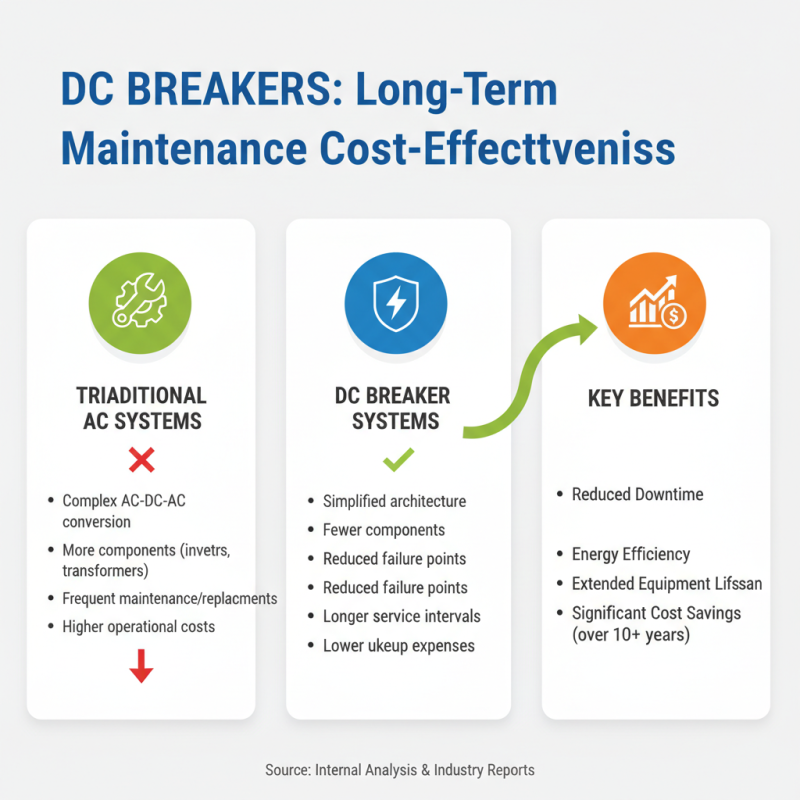 DC BREAKERS: Long-Term Maintenance Cost-Effecttveniss

TRIADITIONAL AC SYSTEMS

- Complex AC-DC-AC conversion
- More components (invetrs, transformers)
- Frequent maintenance/replacments
- Higher operational costs

DC BREAKER SYSTEMS

- Simplified architecture
- Fewer components
- Reduced failure points
- Reduced failure points
- Longer service intervals
- Lower ukeup expenses

KEY BENEFITS

- Reduced Downtime
- Energy Efficiency
- Extended Equipment Lifssan
- Significant Cost Savings (over 10+ years)

Source: Internal Analysis & Industry Reports